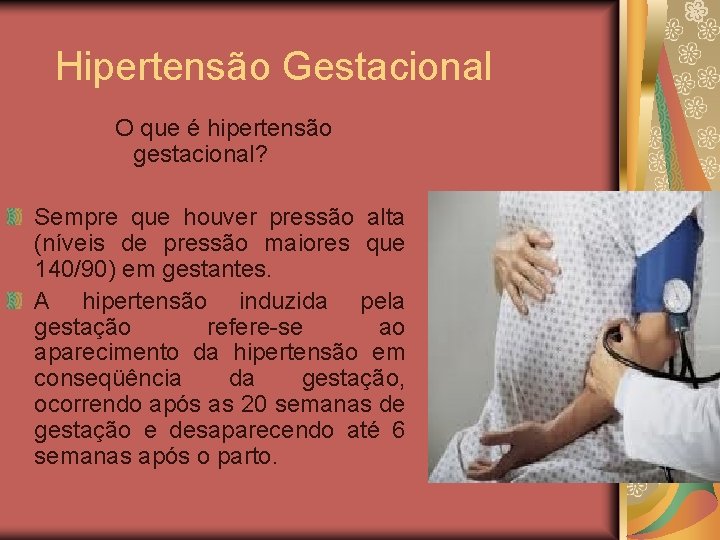 Hipertensão Gestacional

O que é hipertensão gestacional?

Sempre que houver pressão alta (níveis de pressão maiores que 140/90) em gestantes.

A hipertensão induzida pela gestação refere-se ao aparecimento da hipertensão em conseqüência da gestação, ocorrendo após as 20 semanas de gestação e desaparecendo até 6 semanas após o parto.